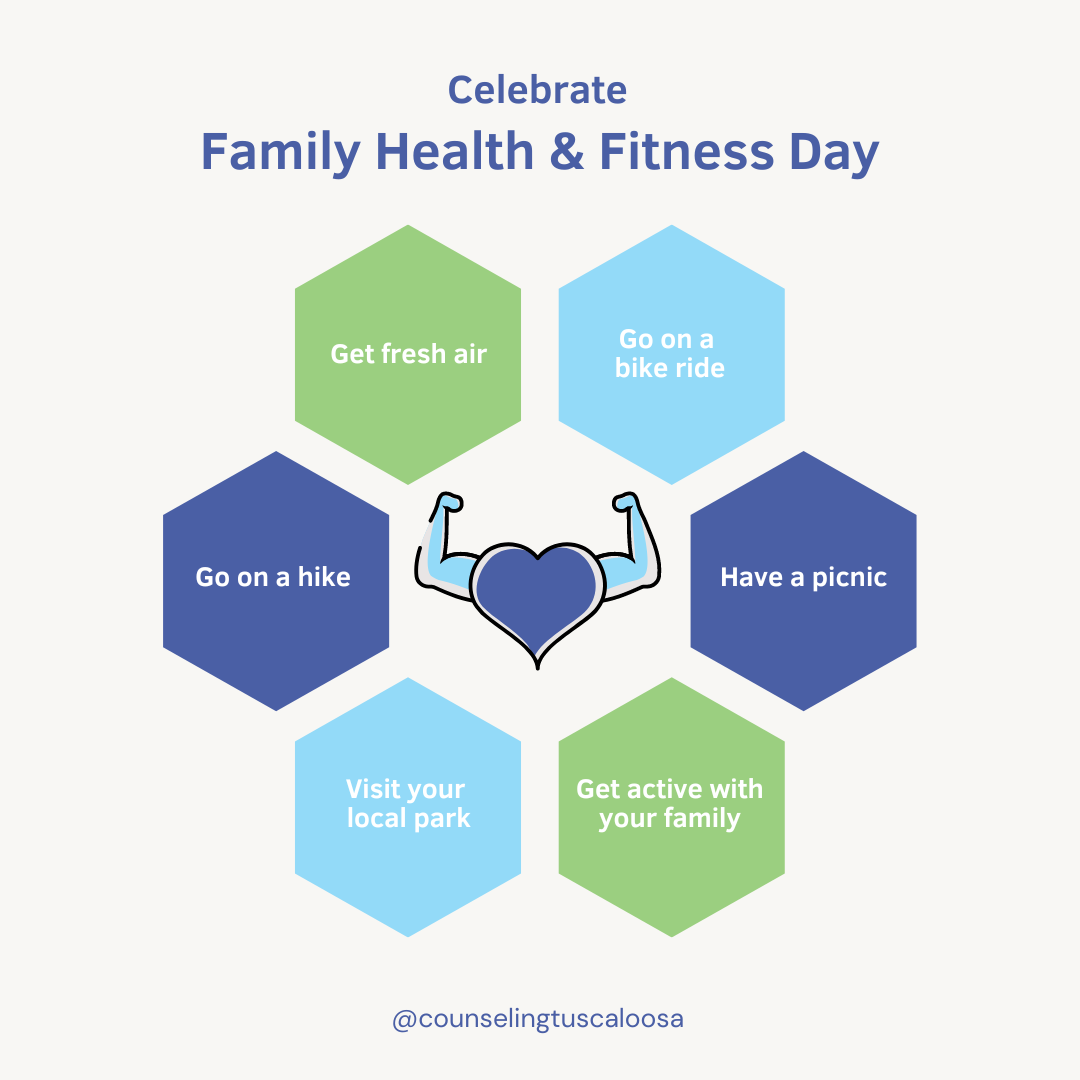 Celebrate
Family Health & Fitness Day

Get fresh air

Go on a bike ride

Go on a hike

Have a picnic

Visit your local park

Get active with your family

@counselingtuscaloosa